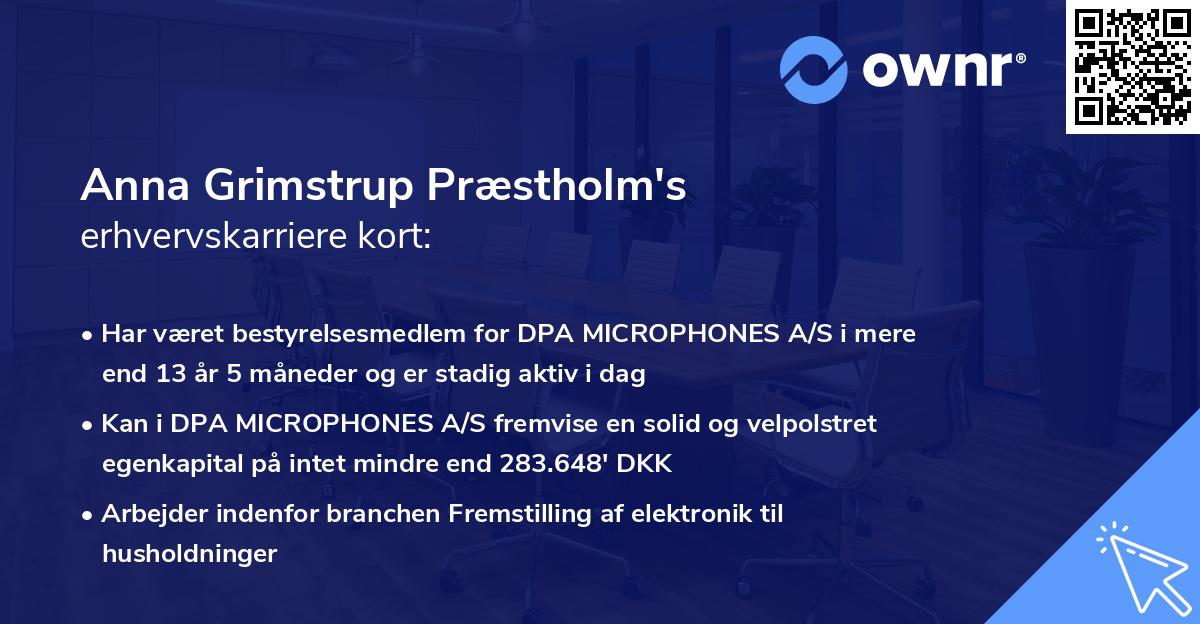 ownr®

Anna Grimstrup Præstholm's
erhvervskarriere kort:

• Har været bestyrelsesmedlem for DPA MICROPHONES A/S i mere end 13 år 5 måneder og er stadig aktiv i dag

• Kan i DPA MICROPHONES A/S fremvise en solid og velpolstret egenkapital på intet mindre end 283.648' DKK

• Arbejder indenfor branchen Fremstilling af elektronik til husholdninger